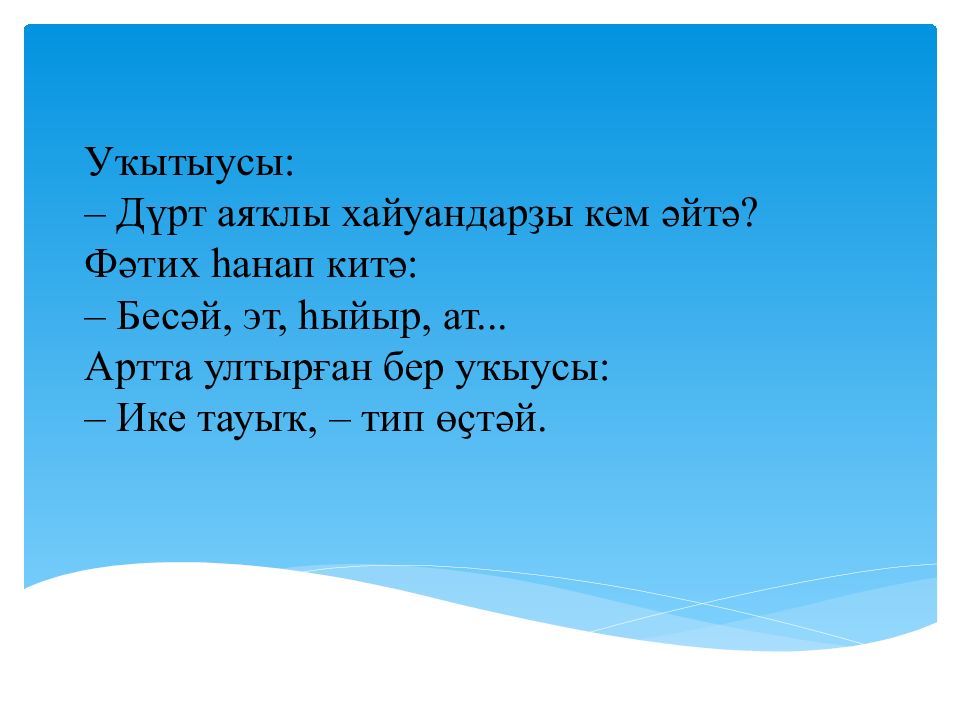 Уҡытыусы:
– Дүрт аяҡлы хайуандарҙы кем әйтә?
Фәтих һанап китә:
– Бесәй, эт, һыйыр, ат...
Артта ултырған бер уҡыусы:
– Ике тауыҡ, – тип өҫтәй.